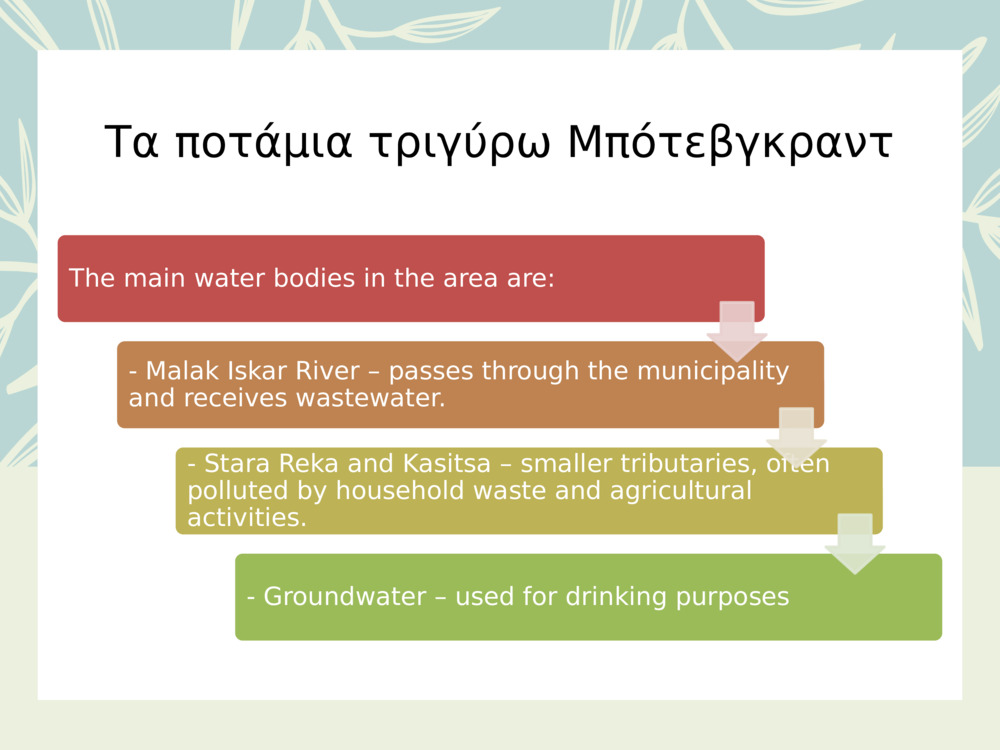 Τα ποτάμια τριγύρω Μπότεβγκραντ

The main water bodies in the area are:

- Malak Iskar River – passes through the municipality and receives wastewater.

- Stara Reka and Kasitsa – smaller tributaries, often polluted by household waste and agricultural activities.

- Groundwater – used for drinking purposes